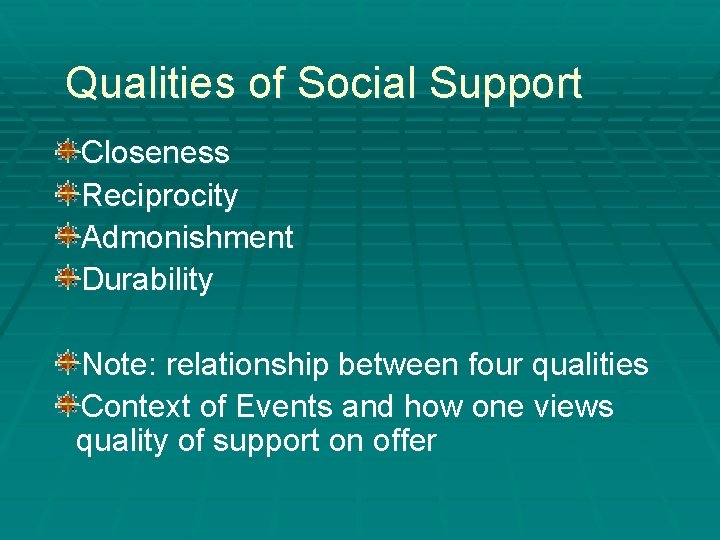 Qualities of Social Support

Closeness
Reciprocity
Admonishment
Durability

Note: relationship between four qualities
Context of Events and how one views quality of support on offer